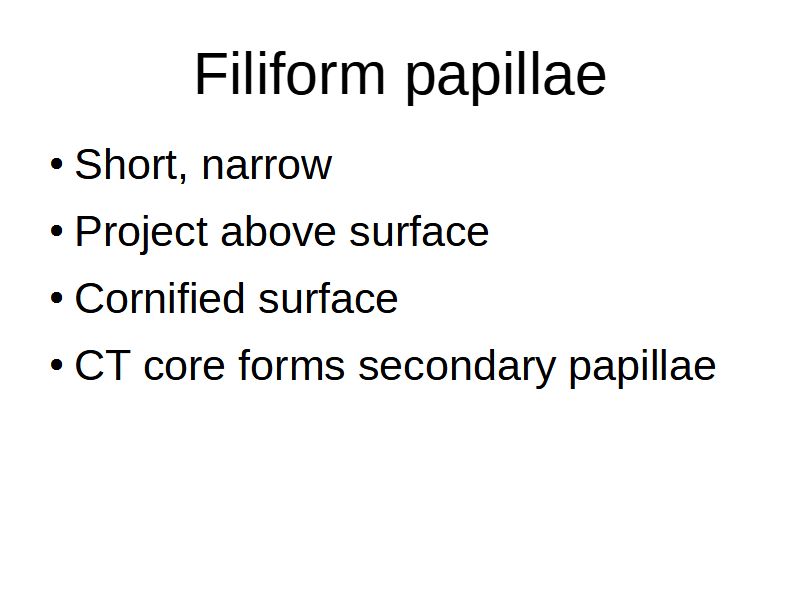 Filiform papillae

• Short, narrow
• Project above surface
• Cornified surface
• CT core forms secondary papillae